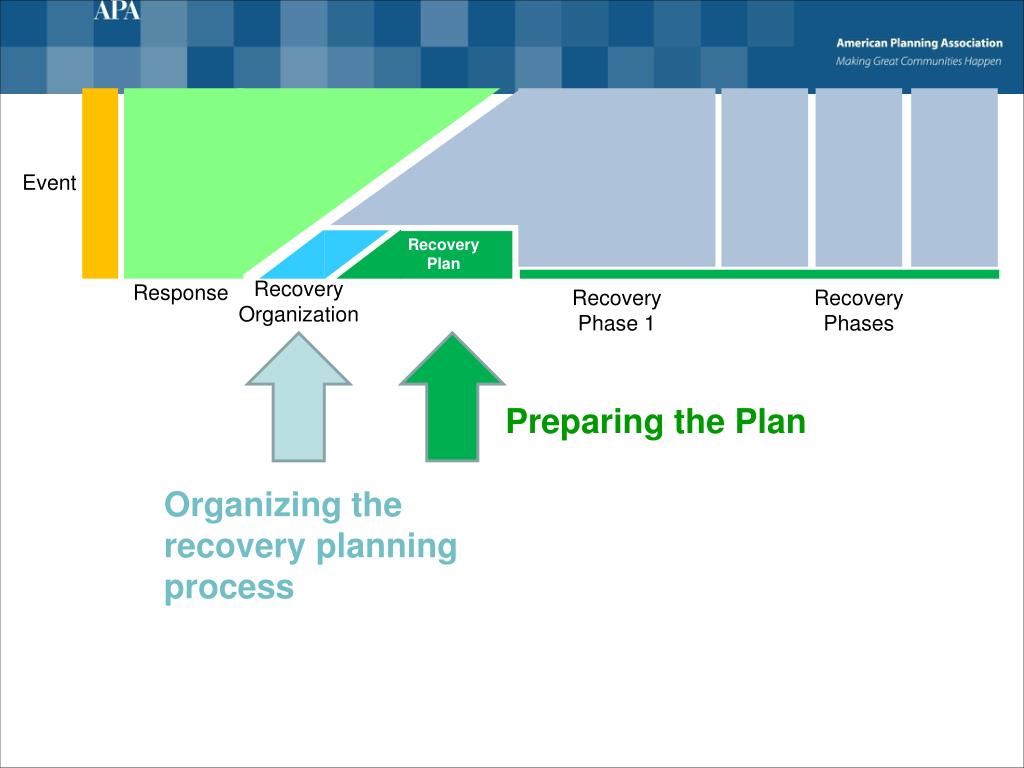 APA

American Planning Association
Making Great Communities Happen

Event

Recovery Plan

Response

Recovery Organization

Recovery Phase 1

Recovery Phases

Preparing the Plan

Organizing the recovery planning process